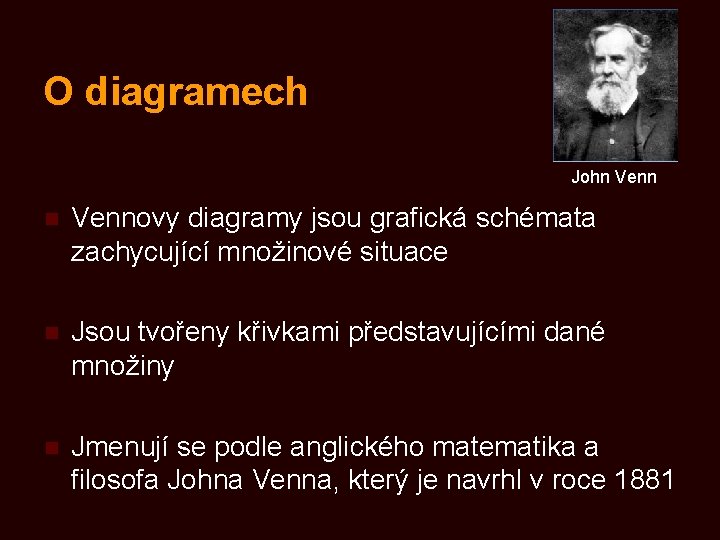 O diagramech

John Venn

Vennovy diagramy jsou grafická schémata zachycující množinové situace

Jsou tvořeny křivkami představujícími dané množiny

Jmenují se podle anglického matematika a filosofa Johna Venna, který je navrhl v roce 1881